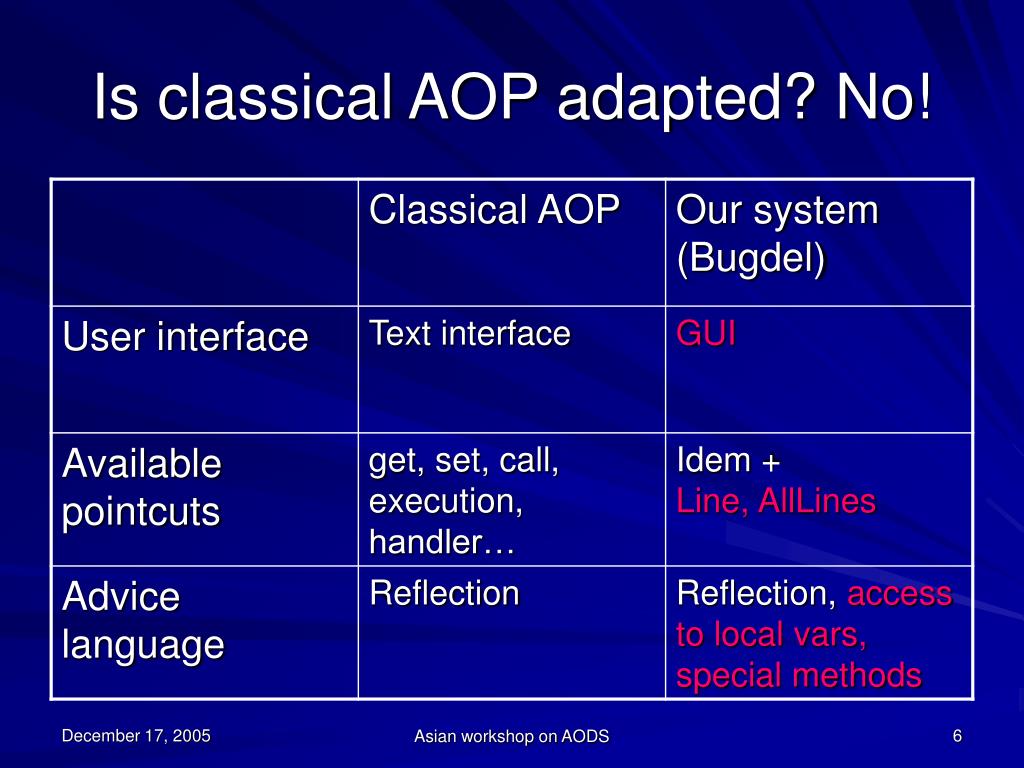 Is classical AOP adapted? No!

| | Classical AOP | Our system (Bugdel) |
|---|---|---|
| User interface | Text interface | GUI |
| Available pointcuts | get, set, call, execution, handler… | Idem + Line, AllLines |
| Advice language | Reflection | Reflection, access to local vars, special methods |

December 17, 2005

Asian workshop on AODS

6